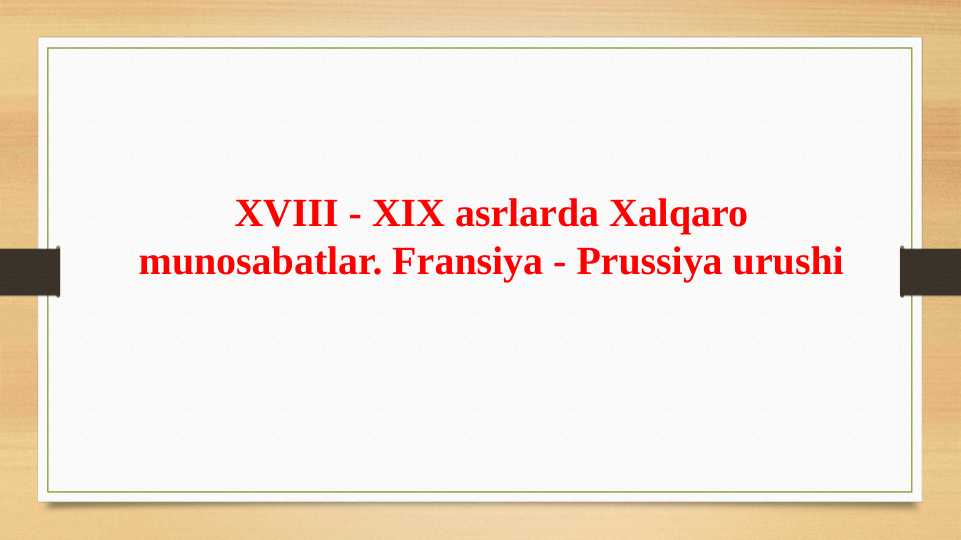 XVIII - XIX asrlarda Xalqaro munosabatlar. Fransiya - Prussiya urushi